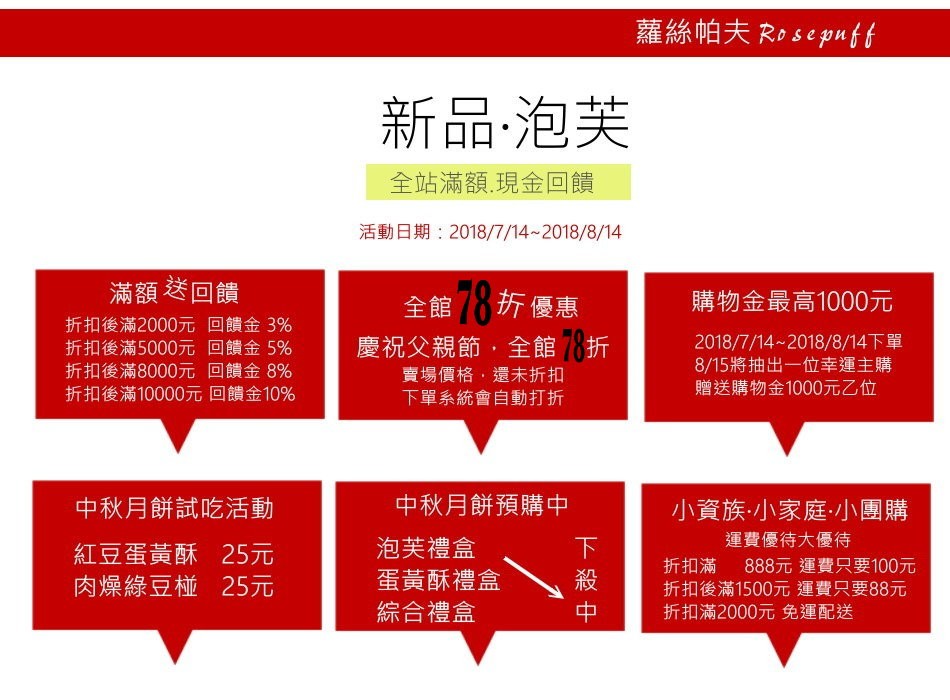 蘿絲帕夫 Rosepuff

新品·泡芙

全站滿額.現金回饋

活動日期：2018/7/14~2018/8/14

滿額送回饋
折扣後滿2000元 回饋金 3%
折扣後滿5000元 回饋金 5%
折扣後滿8000元 回饋金 8%
折扣後滿10000元 回饋金10%

全館78折優惠
慶祝父親節，全館78折
賣場價格，還未折扣
下單系統會自動打折

購物金最高1000元
2018/7/14~2018/8/14下單
8/15將抽出一位幸運主購
贈送購物金1000元乙位

中秋月餅試吃活動
紅豆蛋黃酥 25元
肉燥綠豆椪 25元

中秋月餅預購中
泡芙禮盒
蛋黃酥禮盒
綜合禮盒
下殺中

小資族·小家庭·小團購
運費優待大優待
折扣滿 888元 運費只要100元
折扣後滿1500元 運費只要88元
折扣滿2000元 免運配送